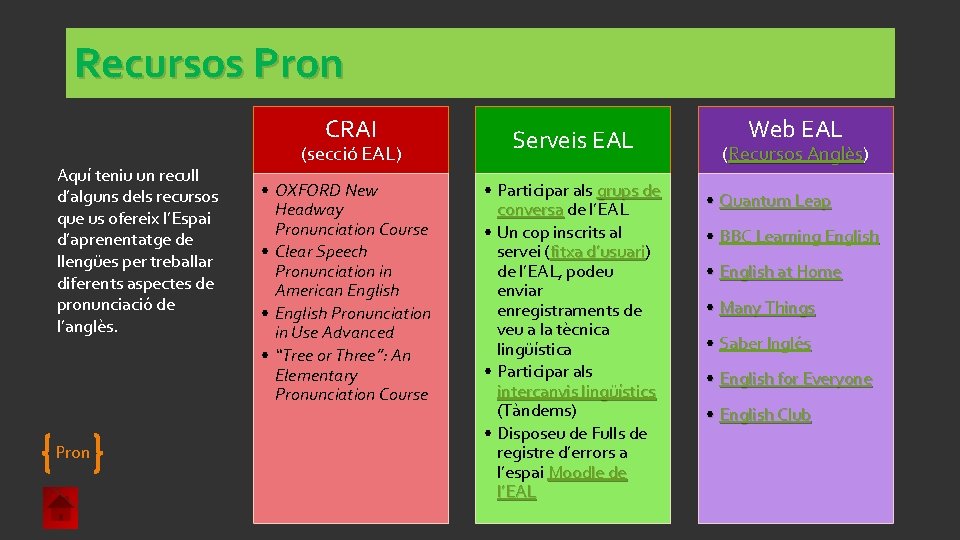 Recursos Pron

Aquí teniu un recull d'alguns dels recursos que us ofereix l'Espai d'aprenentatge de llengües per treballar diferents aspectes de pronunciació de l'anglès.

{Pron}

CRAI
(secció EAL)

- OXFORD New Headway Pronunciation Course
- Clear Speech Pronunciation in American English
- English Pronunciation in Use Advanced
- "Tree or Three": An Elementary Pronunciation Course

Serveis EAL

- Participar als grups de conversa de l'EAL
- Un cop inscrits al servei (fitxa d'usuari) de l'EAL, podeu enviar enregistraments de veu a la tècnica lingüística
- Participar als intercanvis lingüístics (Tàndems)
- Disposeu de Fulls de registre d'errors a l'espai Moodle de l'EAL

Web EAL
(Recursos Anglès)

- Quantum Leap
- BBC Learning English
- English at Home
- Many Things
- Saber Inglés
- English for Everyone
- English Club